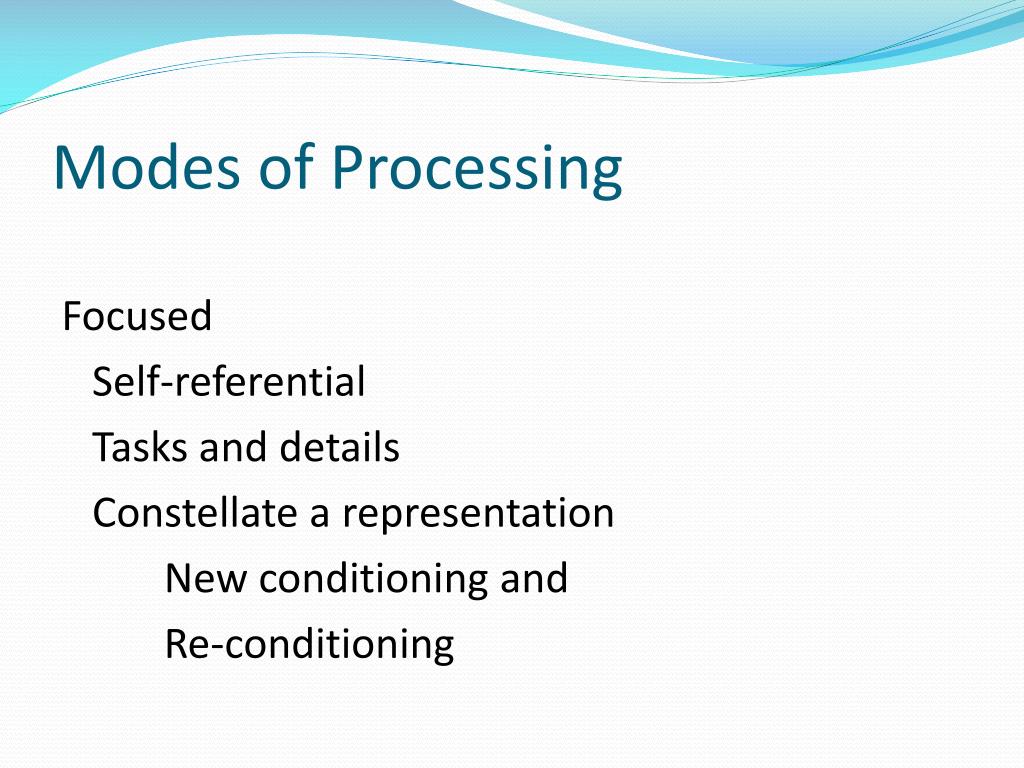 Modes of Processing

Focused
Self-referential
Tasks and details
Constellate a representation
New conditioning and
Re-conditioning